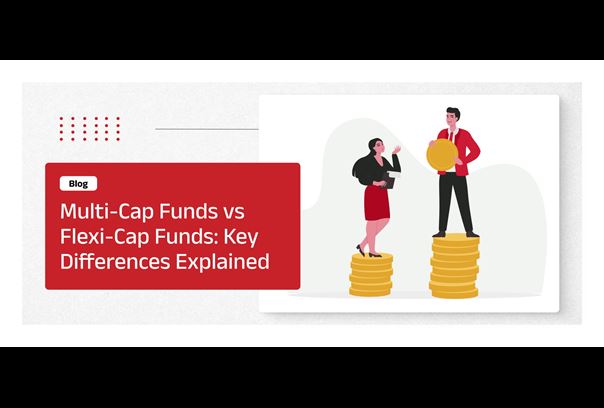 Blog

Multi-Cap Funds vs Flexi-Cap Funds: Key Differences Explained